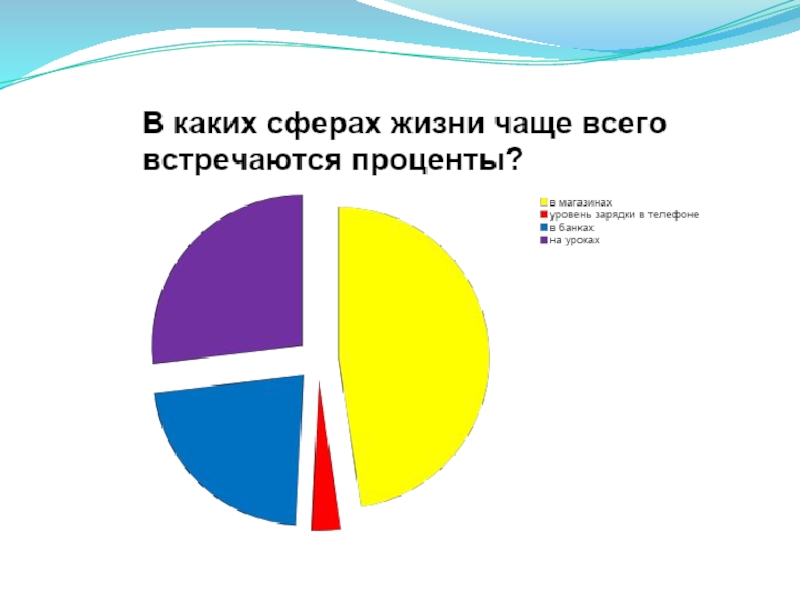 В каких сферах жизни чаще всего встречаются проценты?

в магазинах
уровень зарядки в телефоне
в банках
на уроках